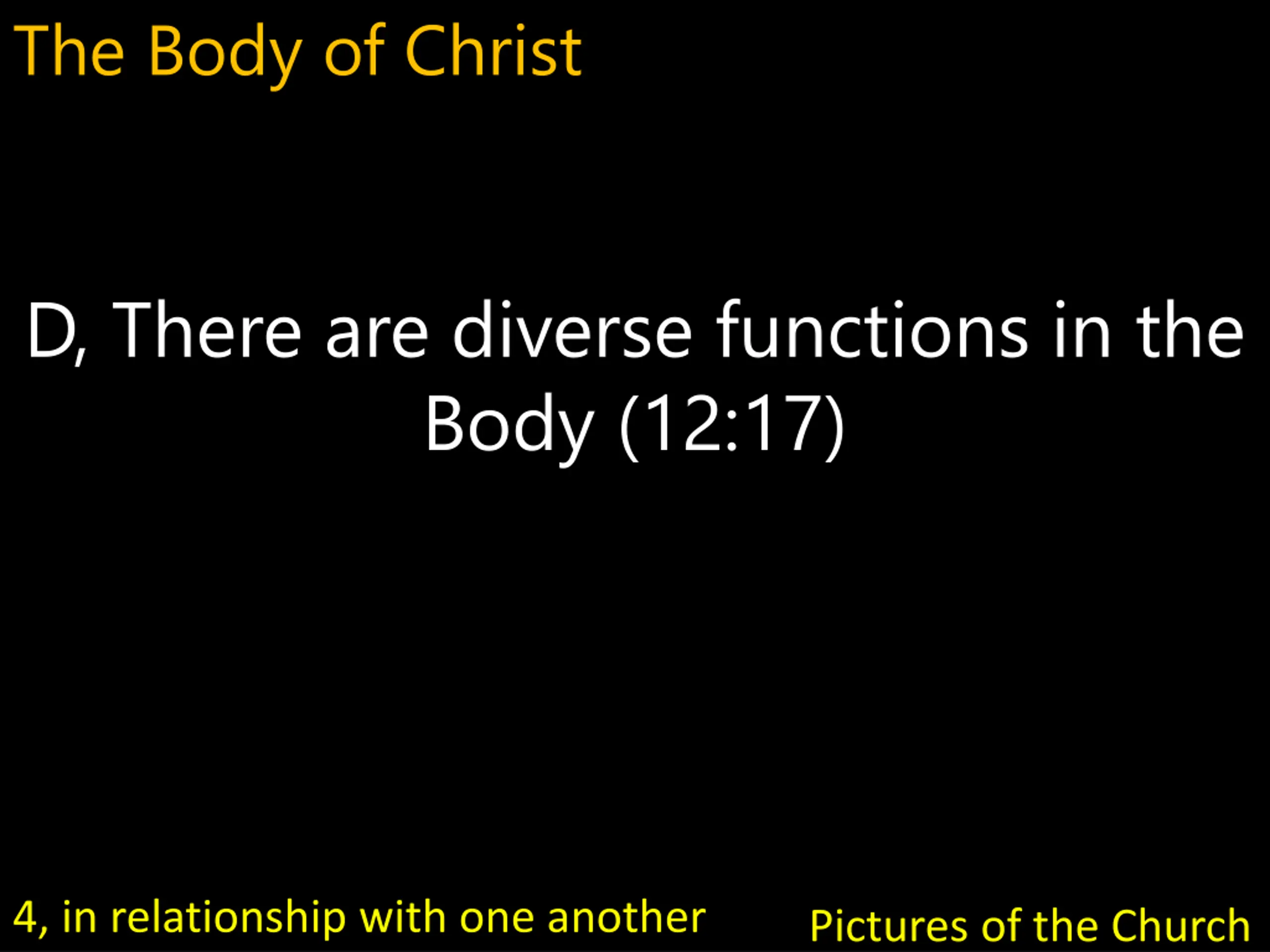 The Body of Christ

D, There are diverse functions in the Body (12:17)

4, in relationship with one another

Pictures of the Church